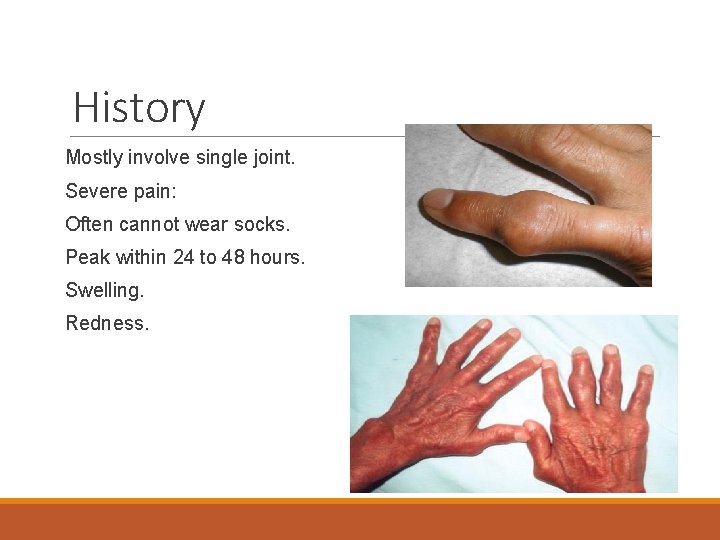 History

Mostly involve single joint.

Severe pain:

Often cannot wear socks.

Peak within 24 to 48 hours.

Swelling.

Redness.